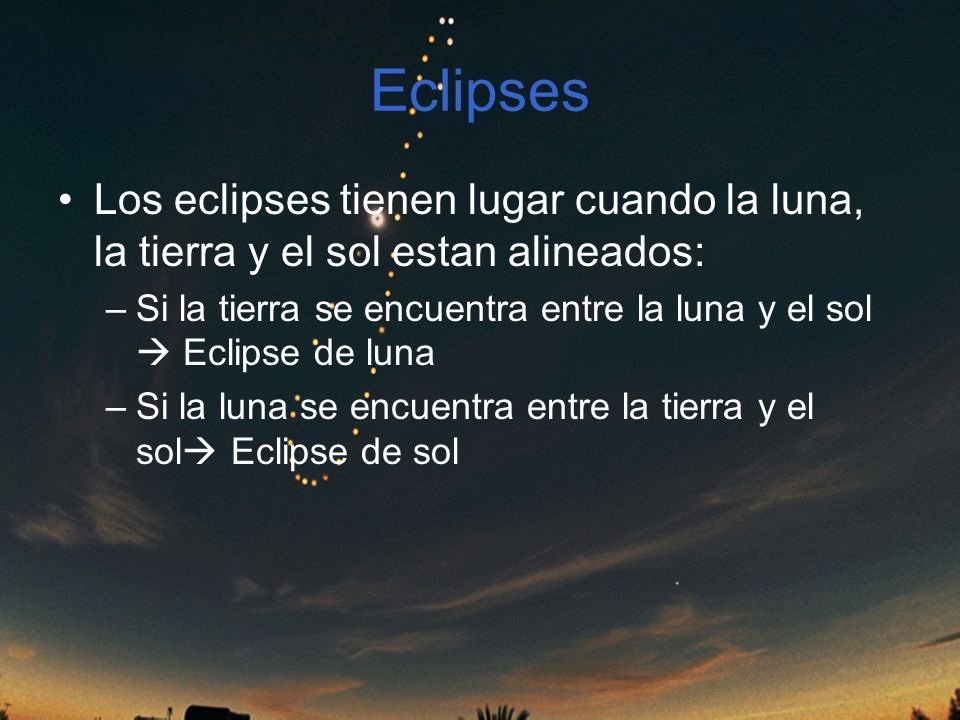 Eclipses

• Los eclipses tienen lugar cuando la luna, la tierra y el sol estan alineados:

– Si la tierra se encuentra entre la luna y el sol → Eclipse de luna

– Si la luna se encuentra entre la tierra y el sol→ Eclipse de sol